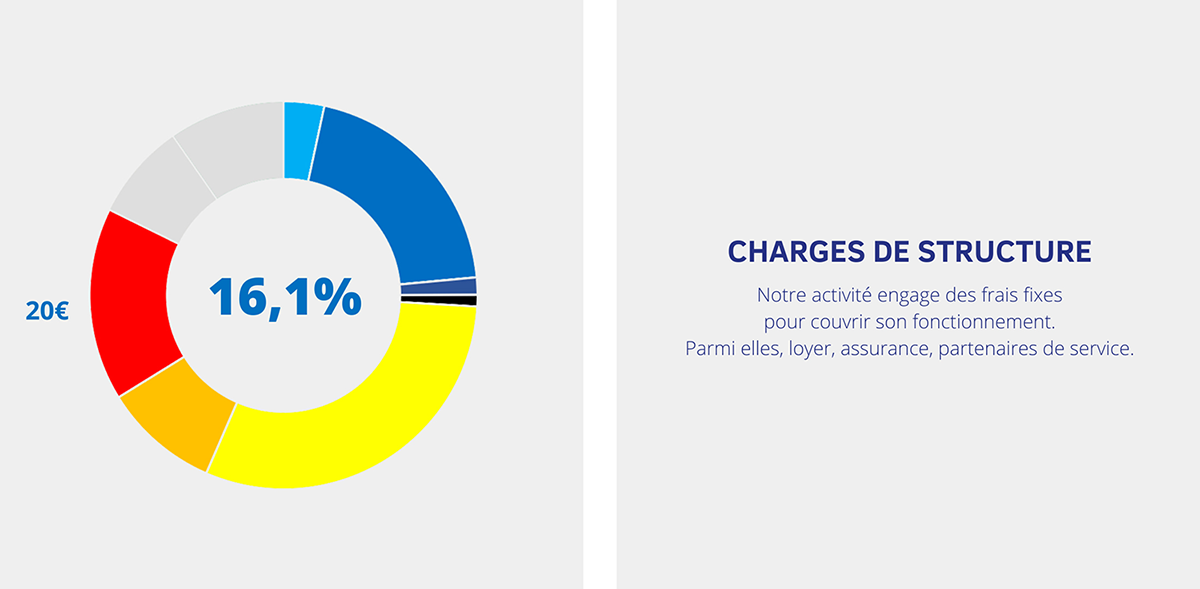 20€

16,1%

CHARGES DE STRUCTURE

Notre activité engage des frais fixes pour couvrir son fonctionnement. Parmi elles, loyer, assurance, partenaires de service.